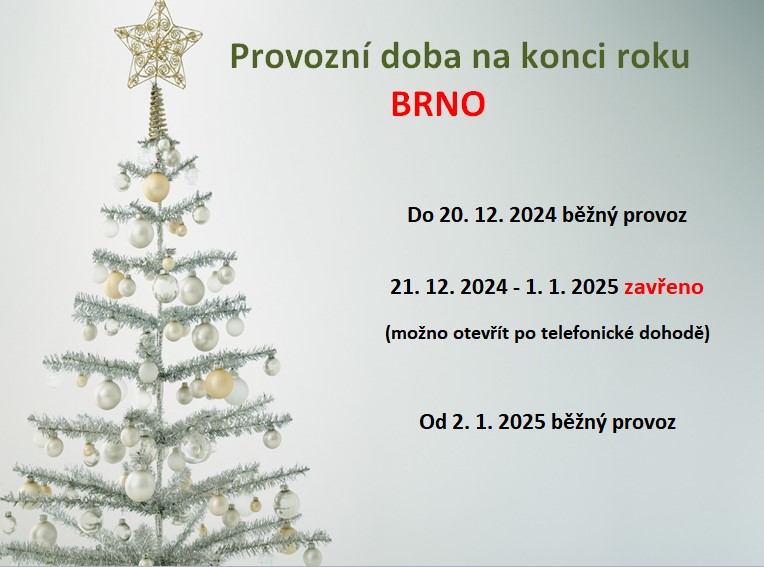 Provozní doba na konci roku

BRNO

Do 20. 12. 2024 běžný provoz

21. 12. 2024 - 1. 1. 2025 zavřeno

(možno otevřít po telefonické dohodě)

Od 2. 1. 2025 běžný provoz